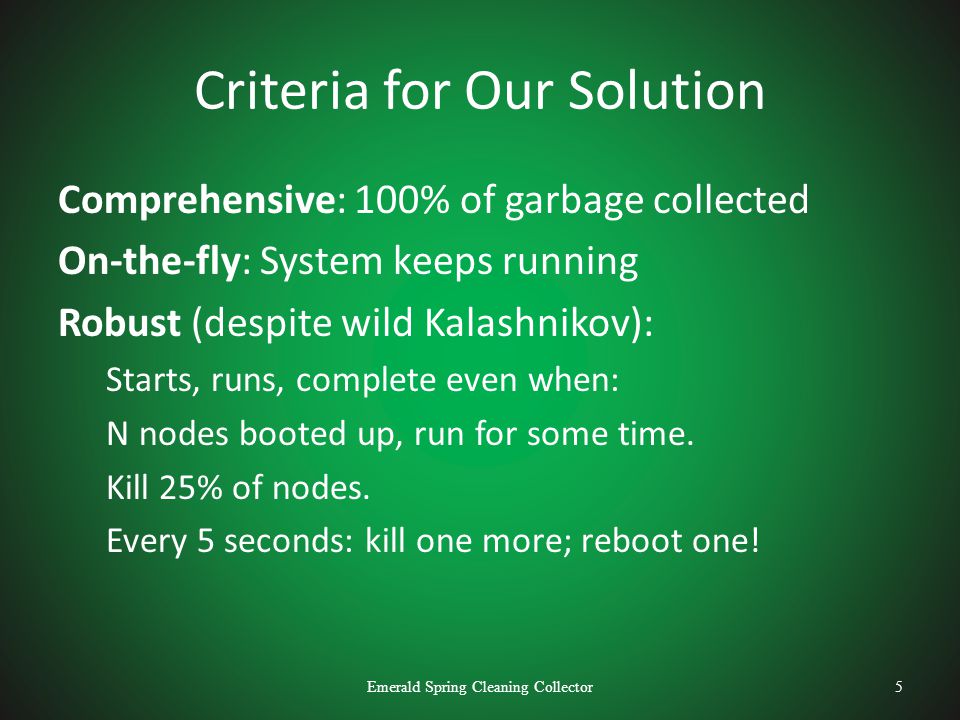 Criteria for Our Solution

Comprehensive: 100% of garbage collected

On-the-fly: System keeps running

Robust (despite wild Kalashnikov):

Starts, runs, complete even when:

N nodes booted up, run for some time.

Kill 25% of nodes.

Every 5 seconds: kill one more; reboot one!

Emerald Spring Cleaning Collector

5